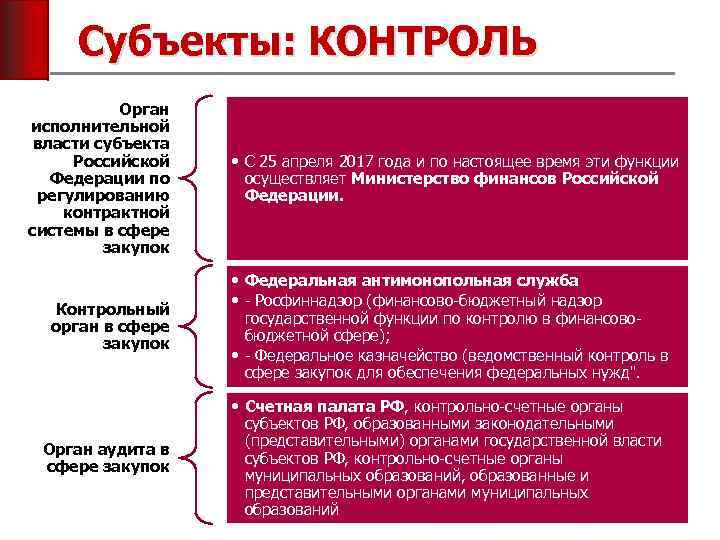 Субъекты: КОНТРОЛЬ

Орган исполнительной власти субъекта Российской Федерации по регулированию контрактной системы в сфере закупок

• С 25 апреля 2017 года и по настоящее время эти функции осуществляет Министерство финансов Российской Федерации.

Контрольный орган в сфере закупок

• Федеральная антимонопольная служба
• - Росфиннадзор (финансово-бюджетный надзор государственной функции по контролю в финансово-бюджетной сфере);
• - Федеральное казначейство (ведомственный контроль в сфере закупок для обеспечения федеральных нужд".

Орган аудита в сфере закупок

• Счетная палата РФ, контрольно-счетные органы субъектов РФ, образованными законодательными (представительными) органами государственной власти субъектов РФ, контрольно-счетные органы муниципальных образований, образованные и представительными органами муниципальных образований